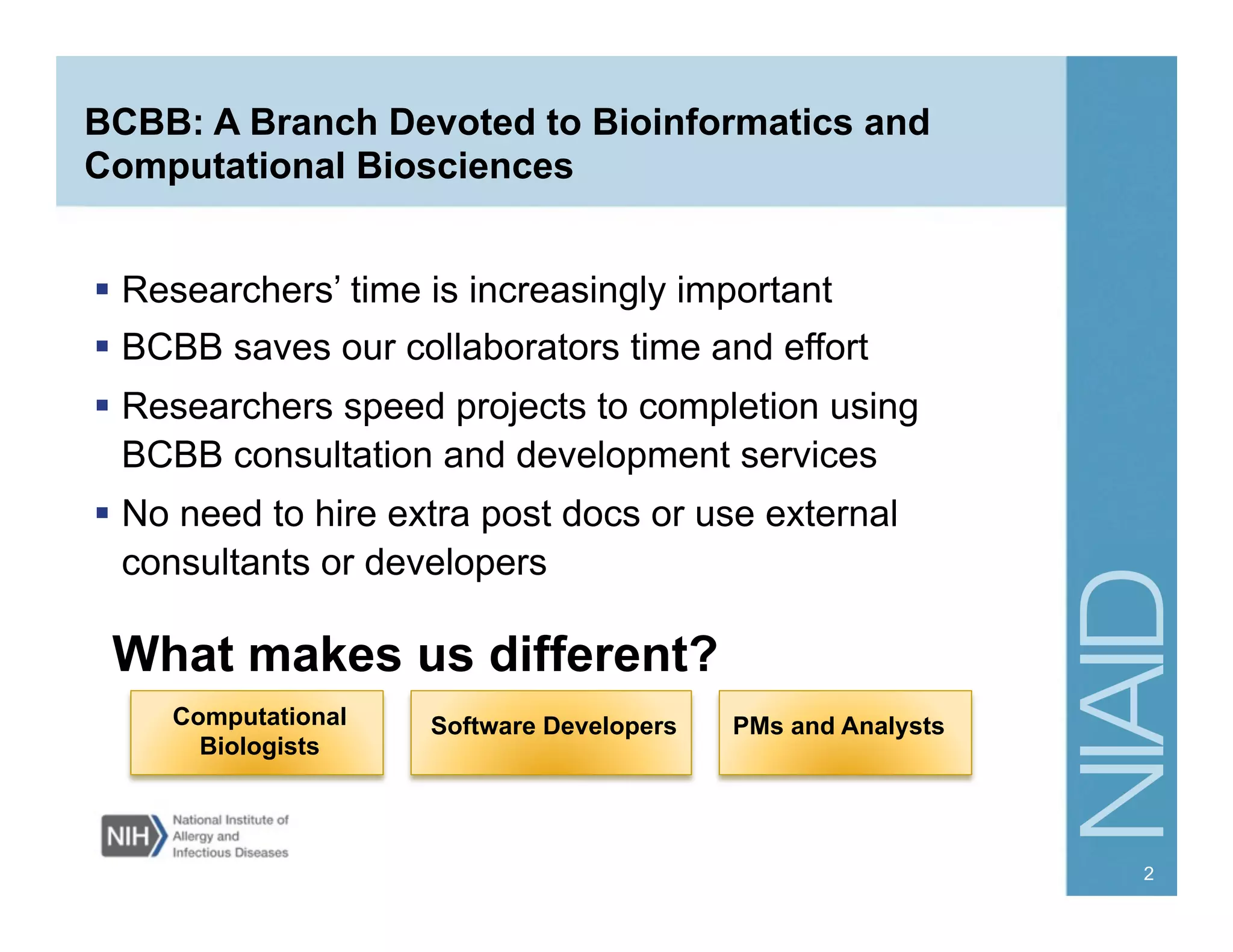 BCBB: A Branch Devoted to Bioinformatics and Computational Biosciences

▪ Researchers' time is increasingly important
▪ BCBB saves our collaborators time and effort
▪ Researchers speed projects to completion using BCBB consultation and development services
▪ No need to hire extra post docs or use external consultants or developers

What makes us different?

Computational Biologists

Software Developers

PMs and Analysts

NIH National Institute of Allergy and Infectious Diseases

NIAID

2